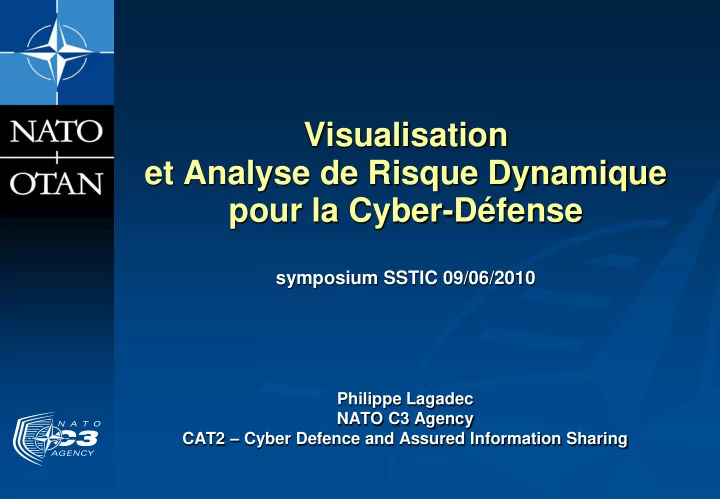 NATO
OTAN

Visualisation
et Analyse de Risque Dynamique
pour la Cyber-Défense

symposium SSTIC 09/06/2010

Philippe Lagadec
NATO C3 Agency
CAT2 – Cyber Defence and Assured Information Sharing

NATO
C3
AGENCY